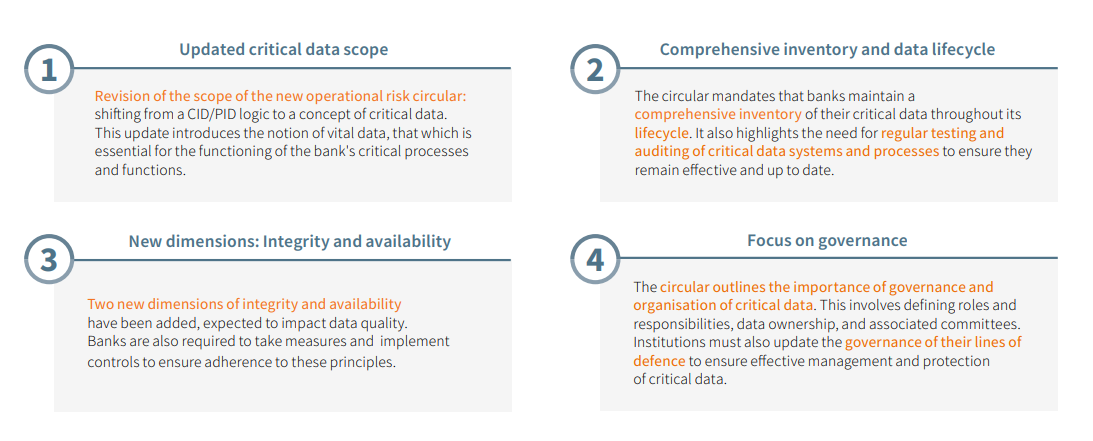 1

Updated critical data scope

Revision of the scope of the new operational risk circular: shifting from a CID/PID logic to a concept of critical data. This update introduces the notion of vital data, that which is essential for the functioning of the bank's critical processes and functions.

2

Comprehensive inventory and data lifecycle

The circular mandates that banks maintain a comprehensive inventory of their critical data throughout its lifecycle. It also highlights the need for regular testing and auditing of critical data systems and processes to ensure they remain effective and up to date.

3

New dimensions: Integrity and availability

Two new dimensions of integrity and availability have been added, expected to impact data quality. Banks are also required to take measures and implement controls to ensure adherence to these principles.

4

Focus on governance

The circular outlines the importance of governance and organisation of critical data. This involves defining roles and responsibilities, data ownership, and associated committees. Institutions must also update the governance of their lines of defence to ensure effective management and protection of critical data.